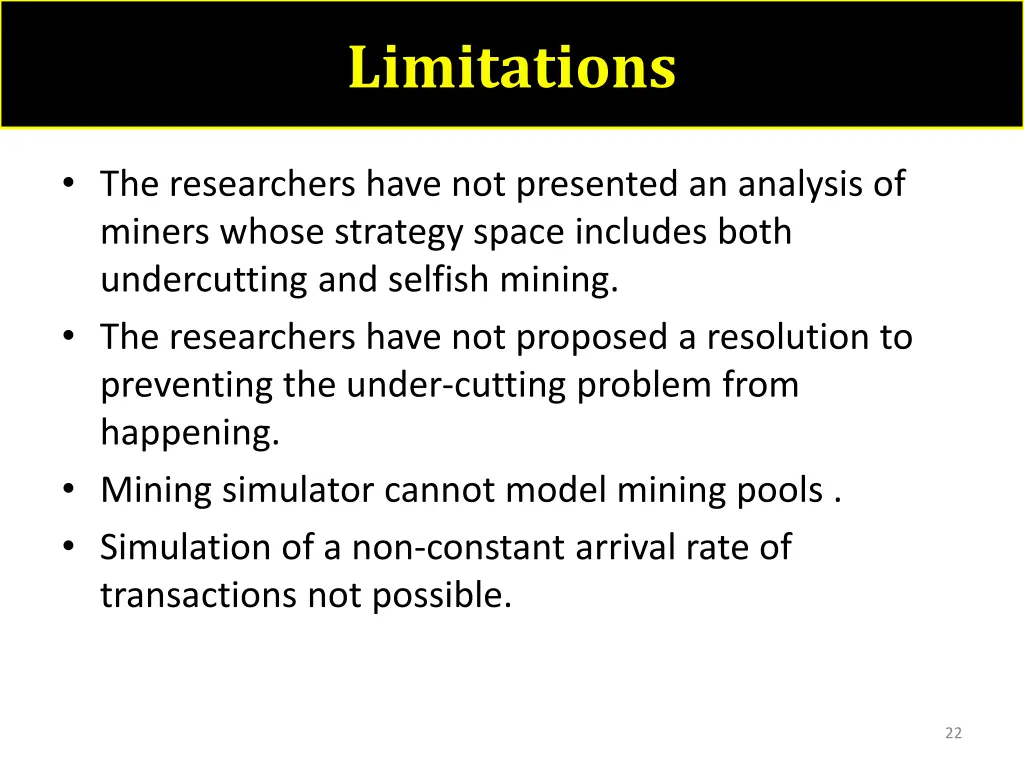 Limitations

• The researchers have not presented an analysis of miners whose strategy space includes both undercutting and selfish mining.
• The researchers have not proposed a resolution to preventing the under-cutting problem from happening.
• Mining simulator cannot model mining pools .
• Simulation of a non-constant arrival rate of transactions not possible.

22